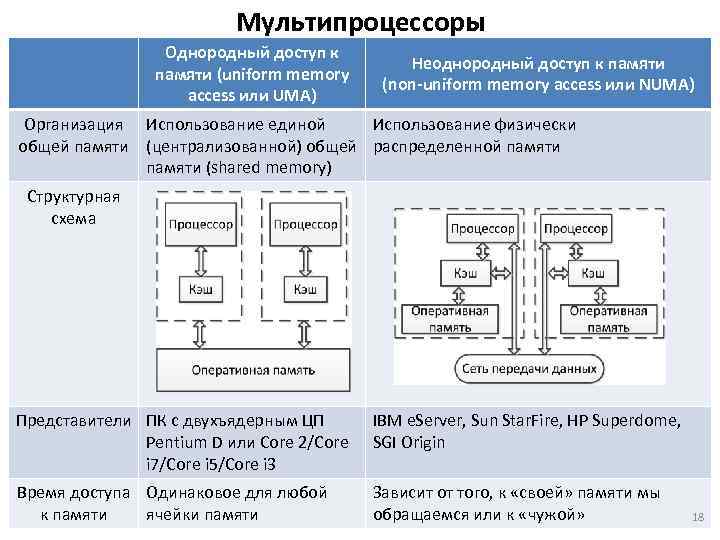 Мультипроцессоры

| | Однородный доступ к памяти (uniform memory access или UMA) | Неоднородный доступ к памяти (non-uniform memory access или NUMA) |
|---|---|---|
| Организация общей памяти | Использование единой (централизованной) общей памяти (shared memory) | Использование физически распределенной памяти |
| Структурная схема | Процессор Процессор Кэш Кэш Оперативная память | Процессор Процессор Кэш Кэш Оперативная память Оперативная память Сеть передачи данных |
| Представители | ПК с двухъядерным ЦП Pentium D или Core 2/Core i7/Core i5/Core i3 | IBM eServer, Sun StarFire, HP Superdome, SGI Origin |
| Время доступа к памяти | Одинаковое для любой ячейки памяти | Зависит от того, к «своей» памяти мы обращаемся или к «чужой» |

18